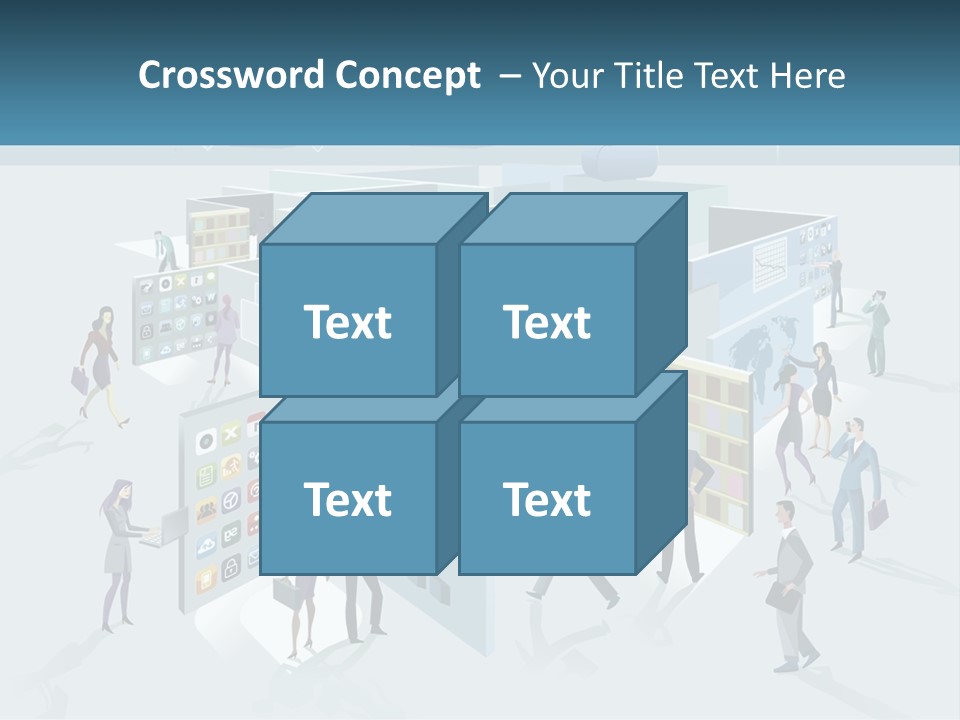 Crossword Concept – Your Title Text Here

Text

Text

Text

Text